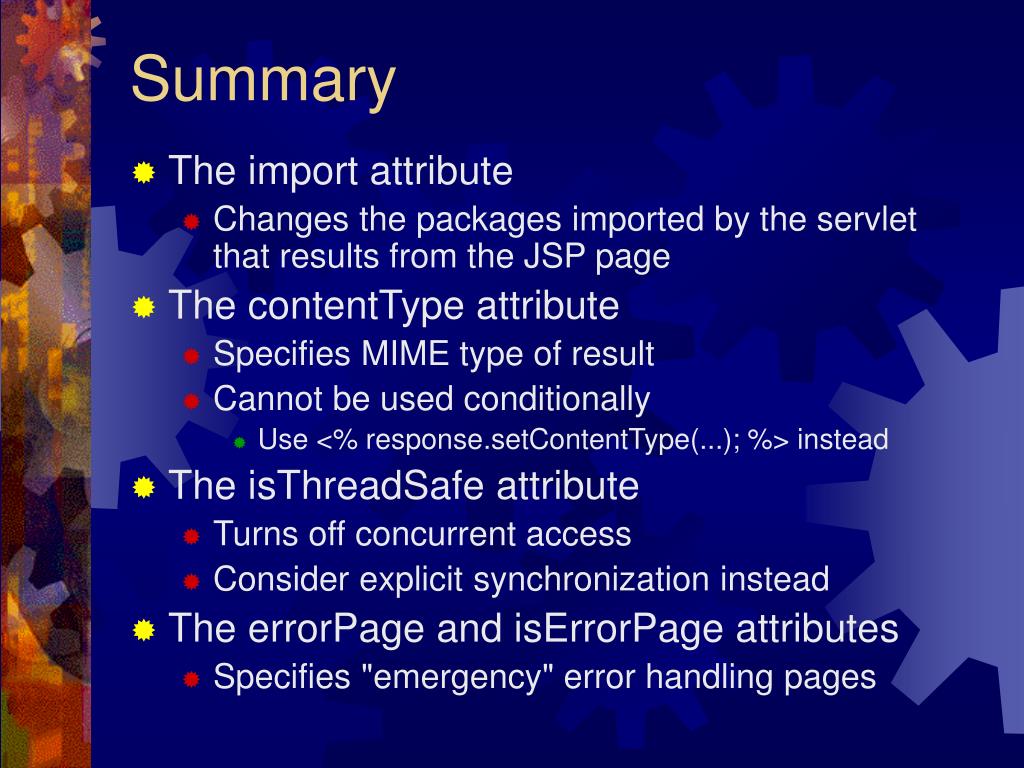 Summary

The import attribute
Changes the packages imported by the servlet that results from the JSP page
The contentType attribute
Specifies MIME type of result
Cannot be used conditionally
Use <% response.setContentType(...); %> instead
The isThreadSafe attribute
Turns off concurrent access
Consider explicit synchronization instead
The errorPage and isErrorPage attributes
Specifies "emergency" error handling pages